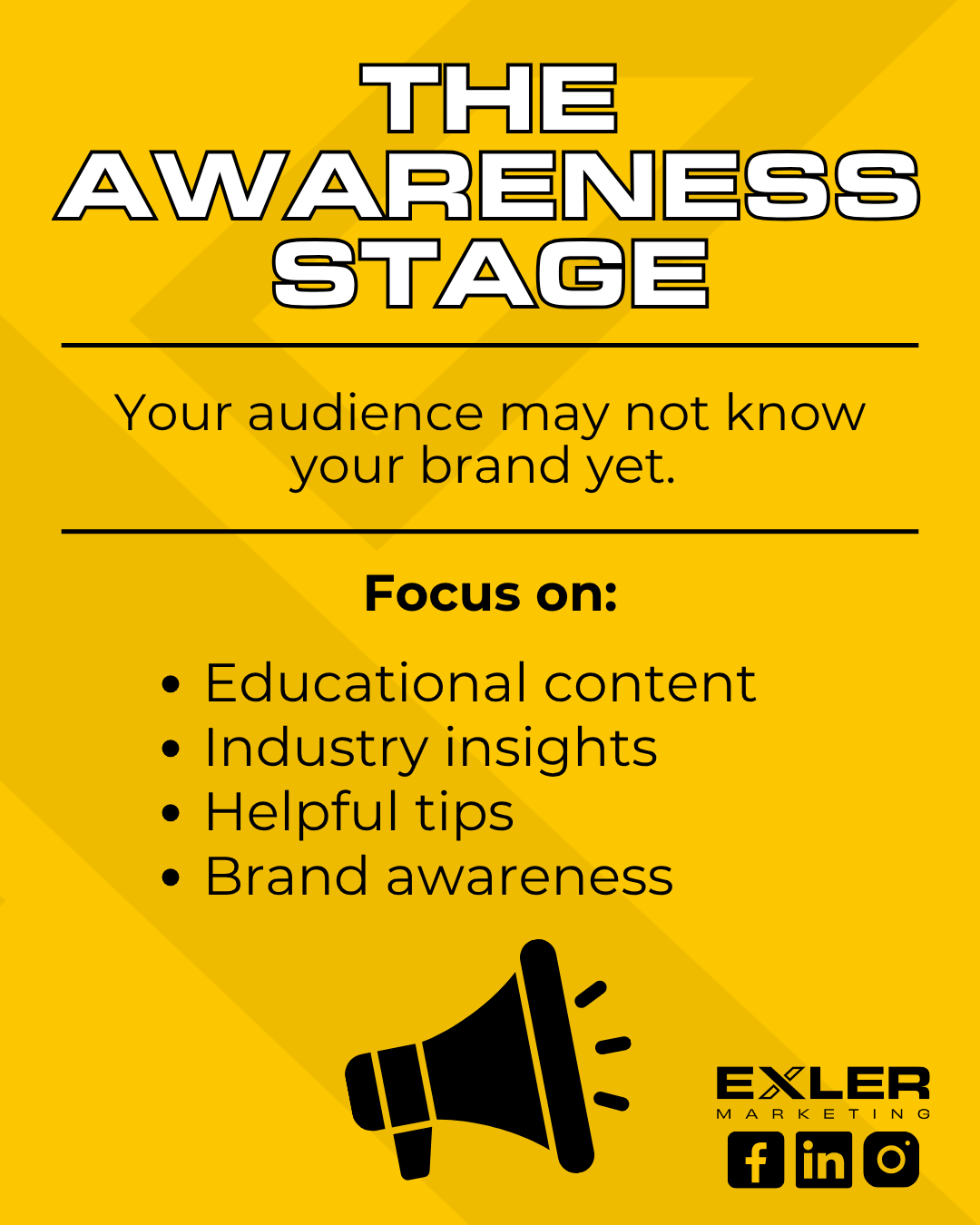 THE AWARENESS STAGE

Your audience may not know your brand yet.

Focus on:

• Educational content
• Industry insights
• Helpful tips
• Brand awareness

EXLER
MARKETING